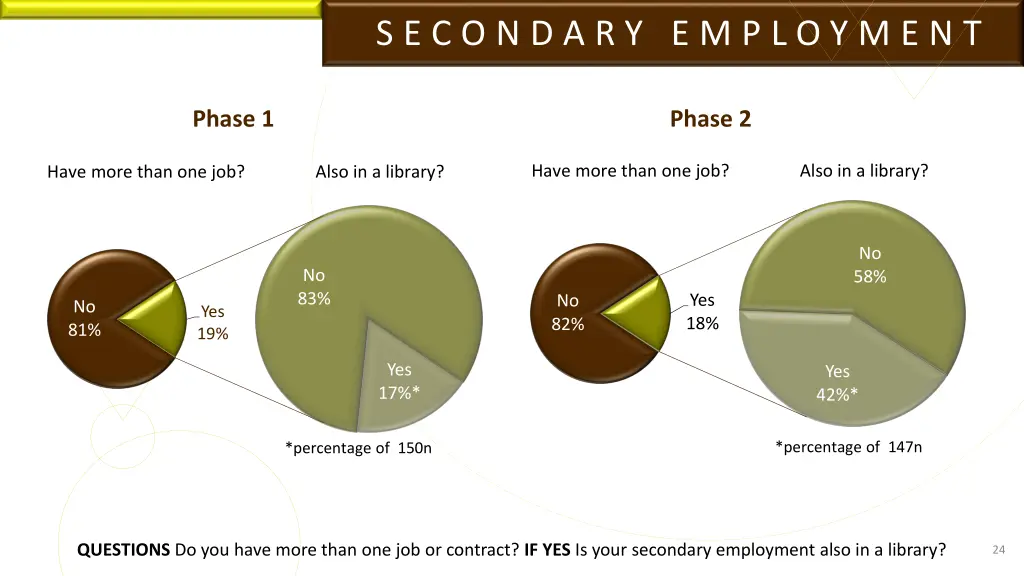 SECONDARY EMPLOYMENT

Phase 1

Have more than one job?

Also in a library?

No 81%

Yes 19%

No 83%

Yes 17%*

*percentage of 150n

Phase 2

Have more than one job?

Also in a library?

No 82%

Yes 18%

No 58%

Yes 42%*

*percentage of 147n

**QUESTIONS** Do you have more than one job or contract? **IF YES** Is your secondary employment also in a library?

24